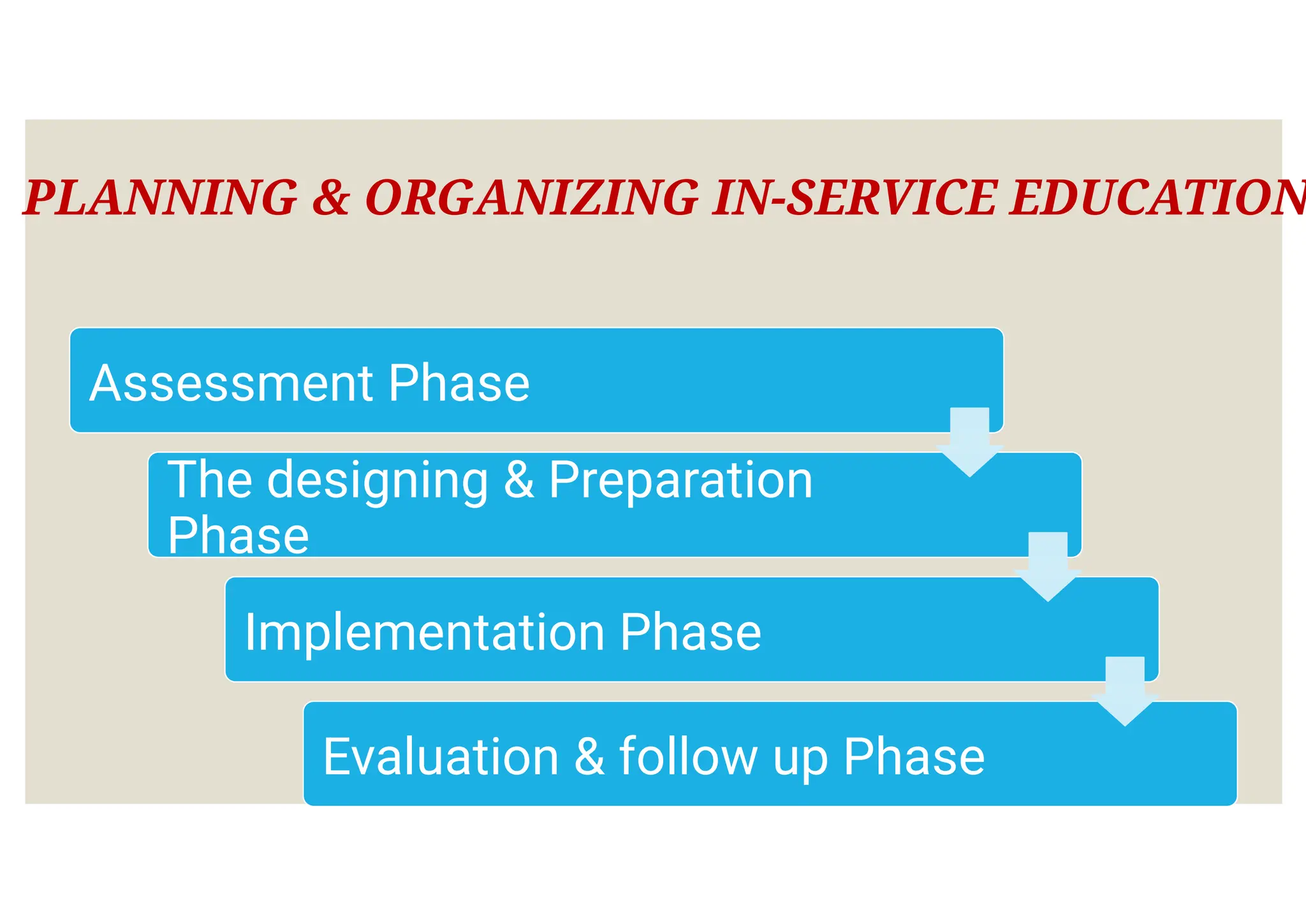 PLANNING & ORGANIZING IN-SERVICE EDUCATION

Assessment Phase

The designing & Preparation Phase

Implementation Phase

Evaluation & follow up Phase